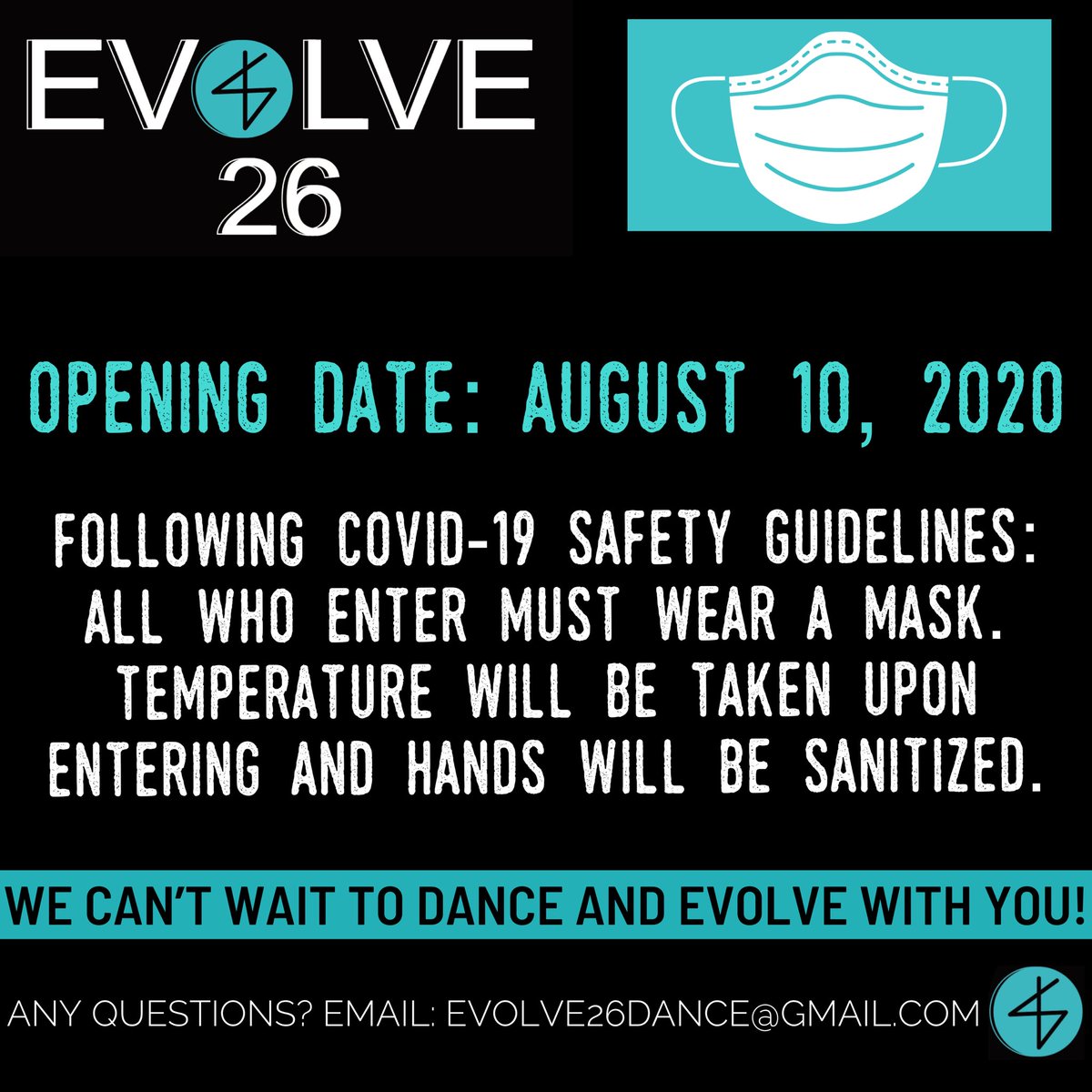 EVOLVE
26

OPENING DATE: AUGUST 10, 2020

FOLLOWING COVID-19 SAFETY GUIDELINES: ALL WHO ENTER MUST WEAR A MASK. TEMPERATURE WILL BE TAKEN UPON ENTERING AND HANDS WILL BE SANITIZED.

WE CAN'T WAIT TO DANCE AND EVOLVE WITH YOU!

ANY QUESTIONS? EMAIL: EVOLVE26DANCE@GMAIL.COM